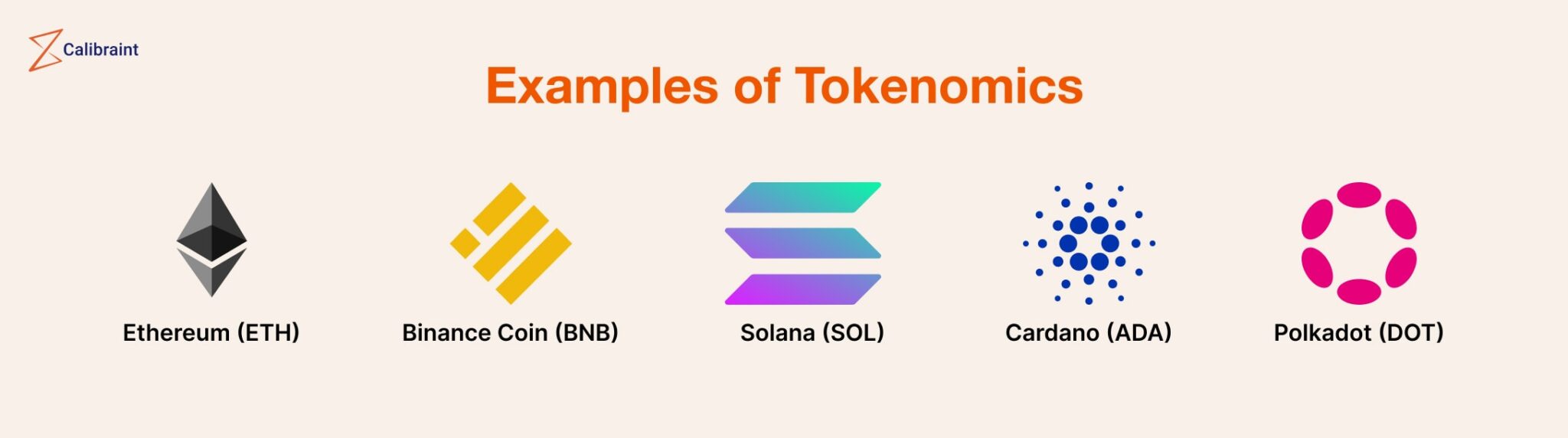 Calibraint

Examples of Tokenomics

Ethereum (ETH)

Binance Coin (BNB)

Solana (SOL)

Cardano (ADA)

Polkadot (DOT)